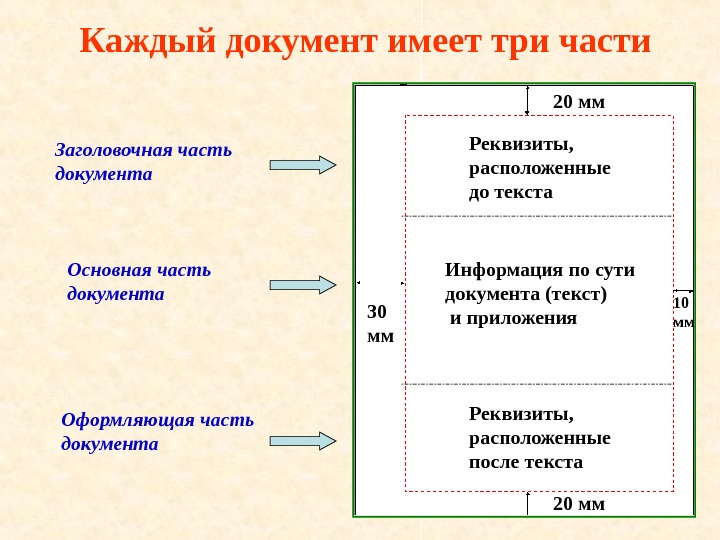 Каждый документ имеет три части

Заголовочная часть документа

Основная часть документа

Оформляющая часть документа

20 мм

Реквизиты, расположенные до текста

Информация по сути документа (текст) и приложения

30 мм

10 мм

Реквизиты, расположенные после текста

20 мм